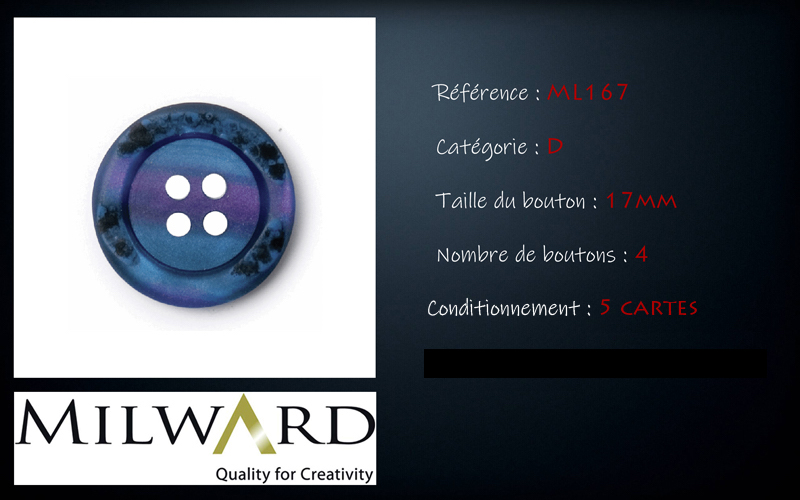 Référence : ML167

Catégorie : D

Taille du bouton : 17MM

Nombre de boutons : 4

Conditionnement : 5 CARTES

MILWARD

Quality for Creativity